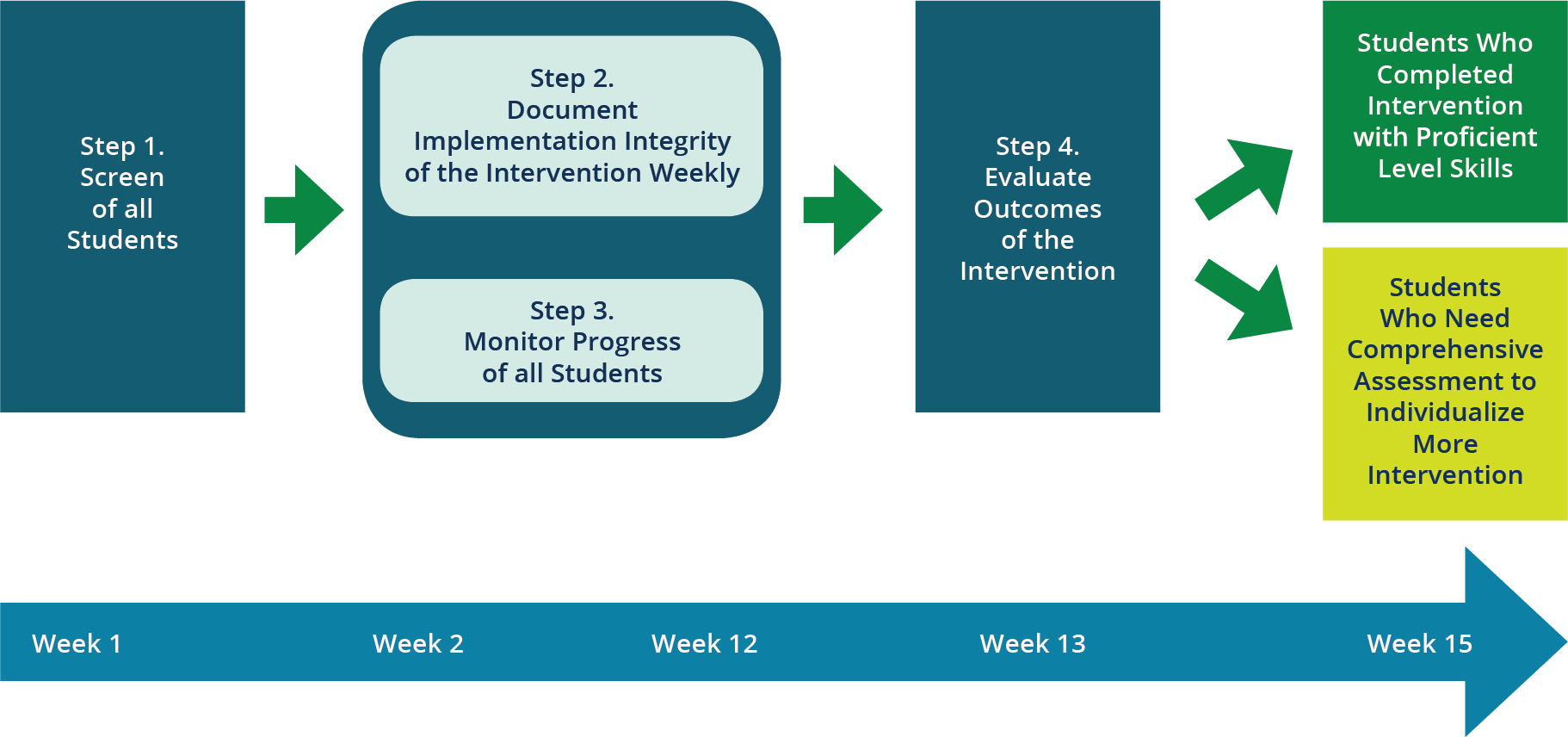 Step 1.
Screen
of all
Students

Step 2.
Document
Implementation Integrity
of the Intervention Weekly

Step 3.
Monitor Progress
of all Students

Step 4.
Evaluate
Outcomes
of the
Intervention

Students Who
Completed
Intervention
with Proficient
Level Skills

Students
Who Need
Comprehensive
Assessment to
Individualize
More
Intervention

Week 1 Week 2 Week 12 Week 13 Week 15